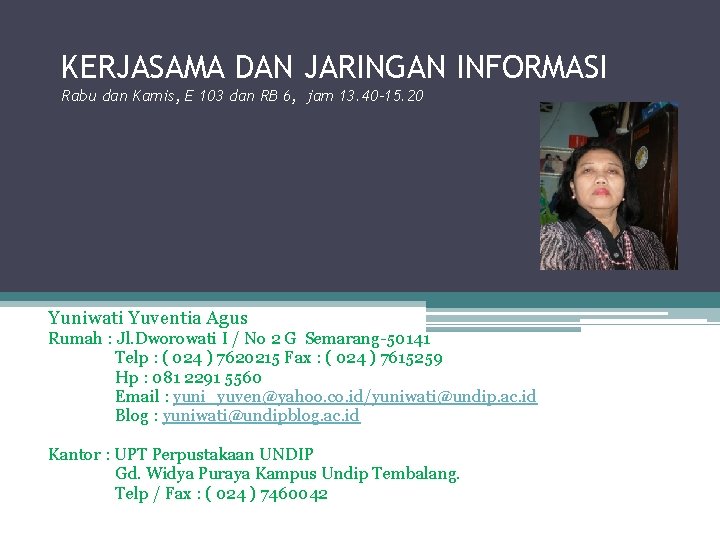 KERJASAMA DAN JARINGAN INFORMASI
Rabu dan Kamis, E 103 dan RB 6, jam 13.40-15.20

Yuniwati Yuventia Agus
Rumah : Jl.Dworowati I / No 2 G Semarang-50141
Telp : ( 024 ) 7620215 Fax : ( 024 ) 7615259
Hp : 081 2291 5560
Email : yuni_yuven@yahoo.co.id/yuniwati@undip.ac.id
Blog : yuniwati@undipblog.ac.id

Kantor : UPT Perpustakaan UNDIP
Gd. Widya Puraya Kampus Undip Tembalang.
Telp / Fax : ( 024 ) 7460042